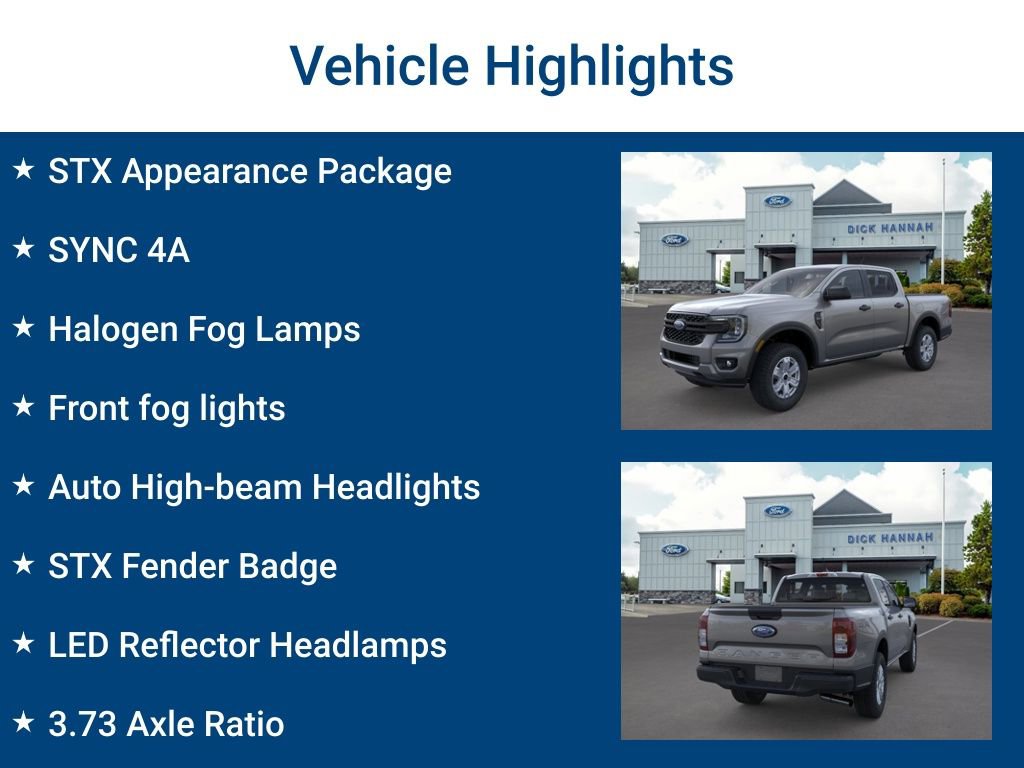 Vehicle Highlights

★ STX Appearance Package

★ SYNC 4A

★ Halogen Fog Lamps

★ Front fog lights

★ Auto High-beam Headlights

★ STX Fender Badge

★ LED Reflector Headlamps

★ 3.73 Axle Ratio

Ford

Ford

DICK HANNAH

Ford

Ford

DICK HANNAH

Ford